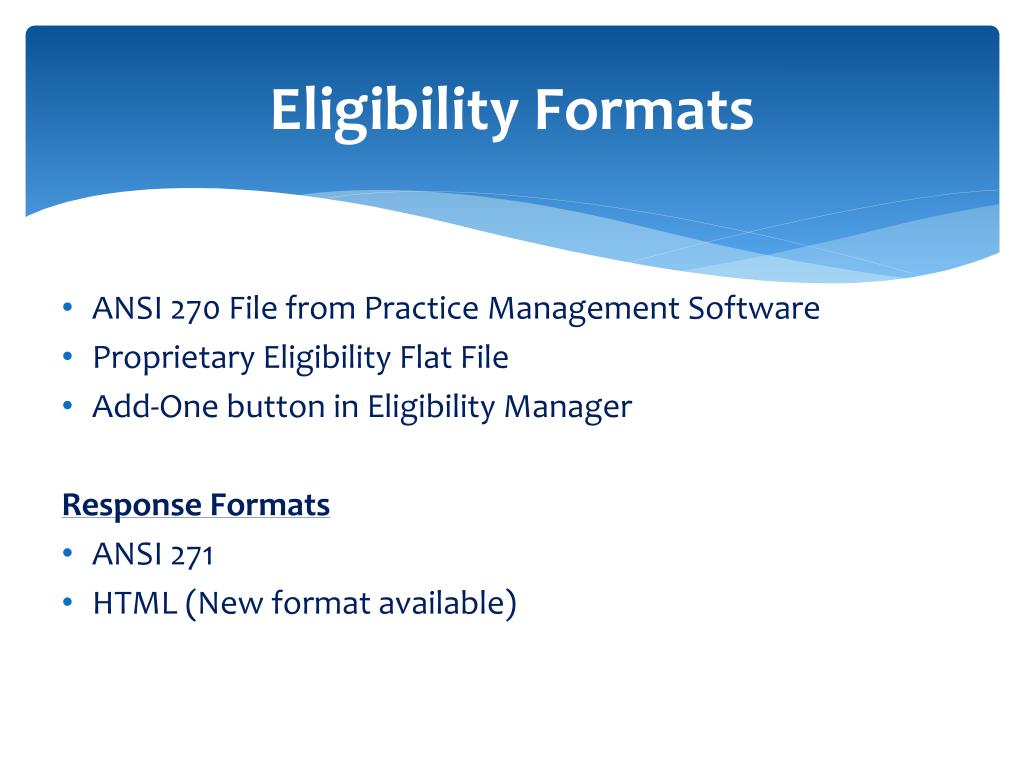 Eligibility Formats

• ANSI 270 File from Practice Management Software
• Proprietary Eligibility Flat File
• Add-One button in Eligibility Manager

Response Formats
• ANSI 271
• HTML (New format available)